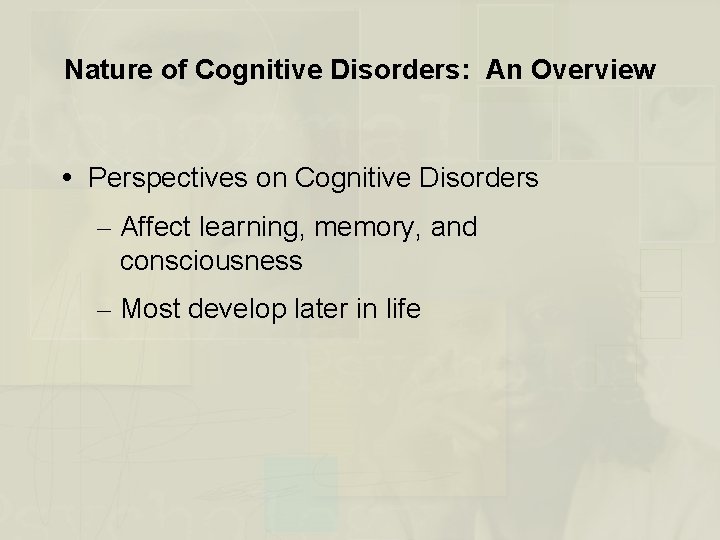 Nature of Cognitive Disorders: An Overview

• Perspectives on Cognitive Disorders

– Affect learning, memory, and consciousness

– Most develop later in life